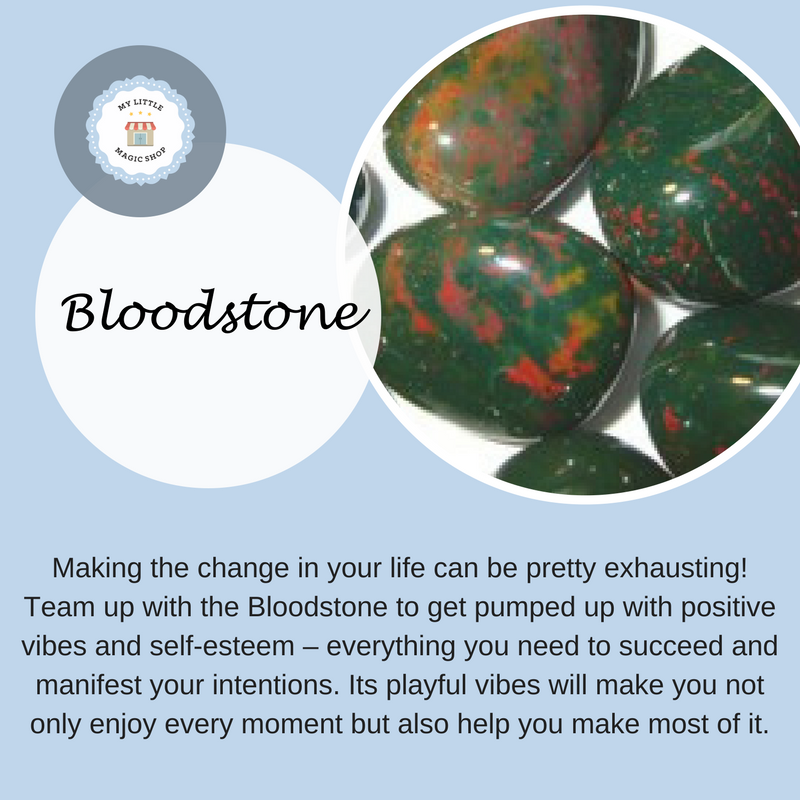 MY LITTLE
MAGIC SHOP

Bloodstone

Making the change in your life can be pretty exhausting! Team up with the Bloodstone to get pumped up with positive vibes and self-esteem – everything you need to succeed and manifest your intentions. Its playful vibes will make you not only enjoy every moment but also help you make most of it.